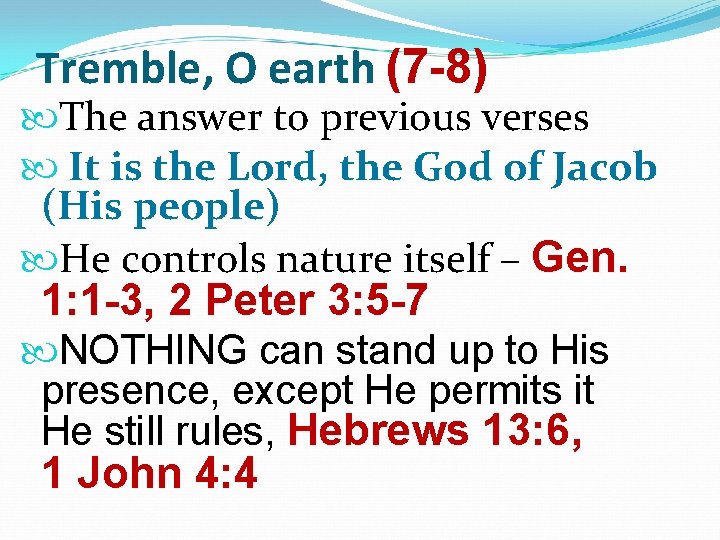 Tremble, O earth (7-8)

The answer to previous verses

It is the Lord, the God of Jacob (His people)

He controls nature itself – Gen. 1:1-3, 2 Peter 3:5-7

NOTHING can stand up to His presence, except He permits it He still rules, Hebrews 13:6, 1 John 4:4